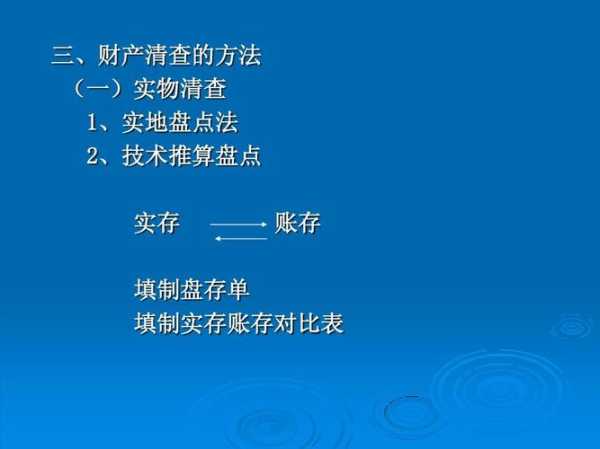 三、财产清查的方法
（一）实物清查
1、实地盘点法
2、技术推算盘点

实存 账存

填制盘存单
填制实存账存对比表